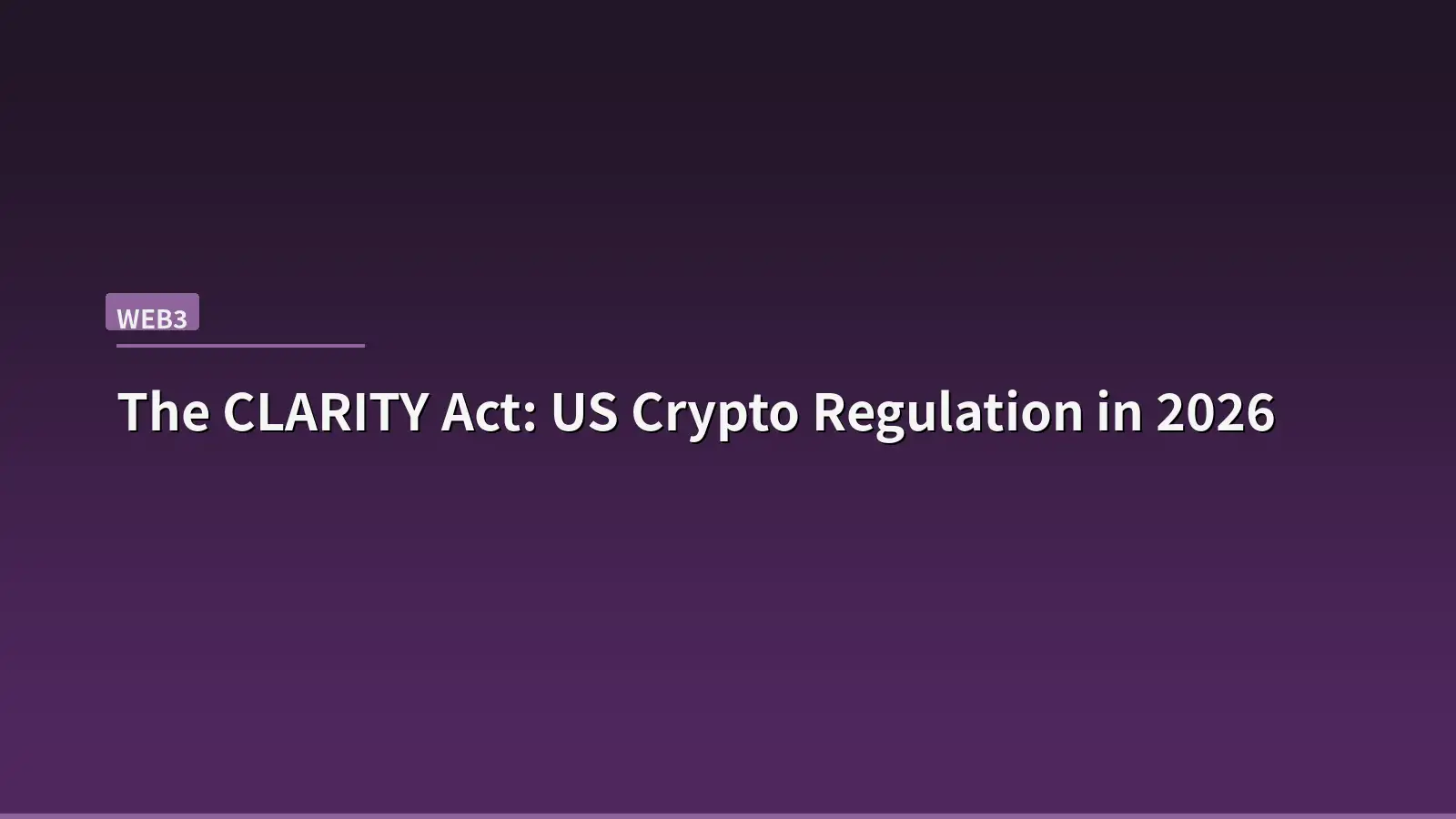 WEB3

The CLARITY Act: US Crypto Regulation in 2026